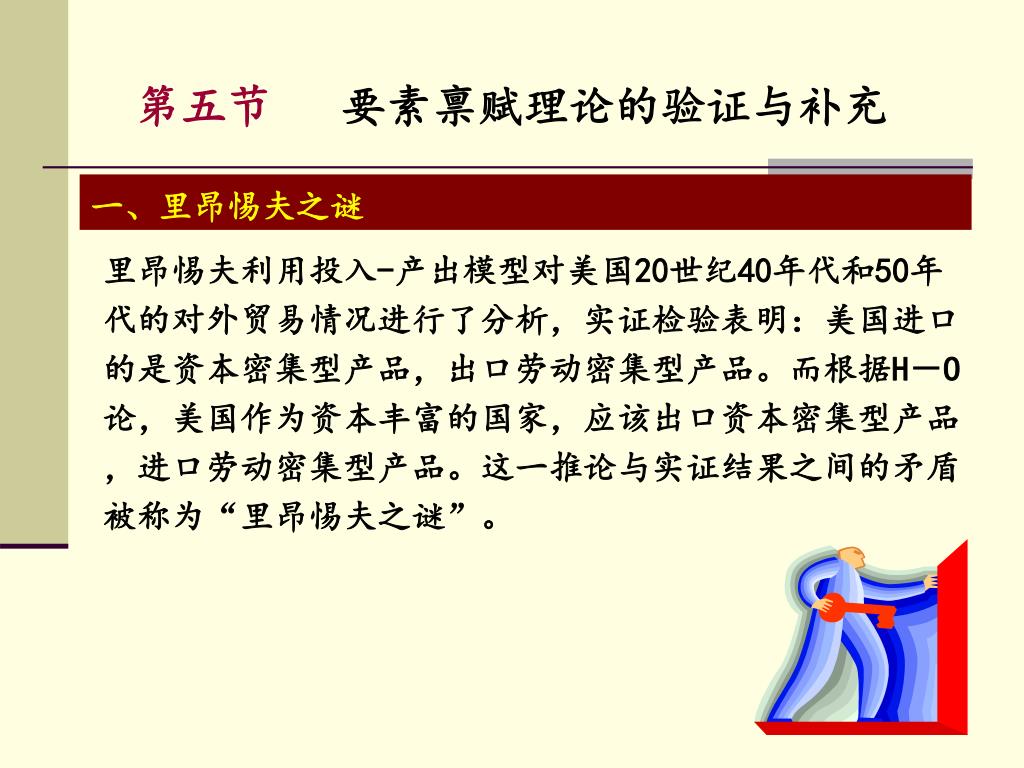 第五节　　要素禀赋理论的验证与补充

一、里昂惕夫之谜

里昂惕夫利用投入-产出模型对美国20世纪40年代和50年代的对外贸易情况进行了分析，实证检验表明：美国进口的是资本密集型产品，出口劳动密集型产品。而根据H－O论，美国作为资本丰富的国家，应该出口资本密集型产品，进口劳动密集型产品。这一推论与实证结果之间的矛盾被称为“里昂惕夫之谜”。